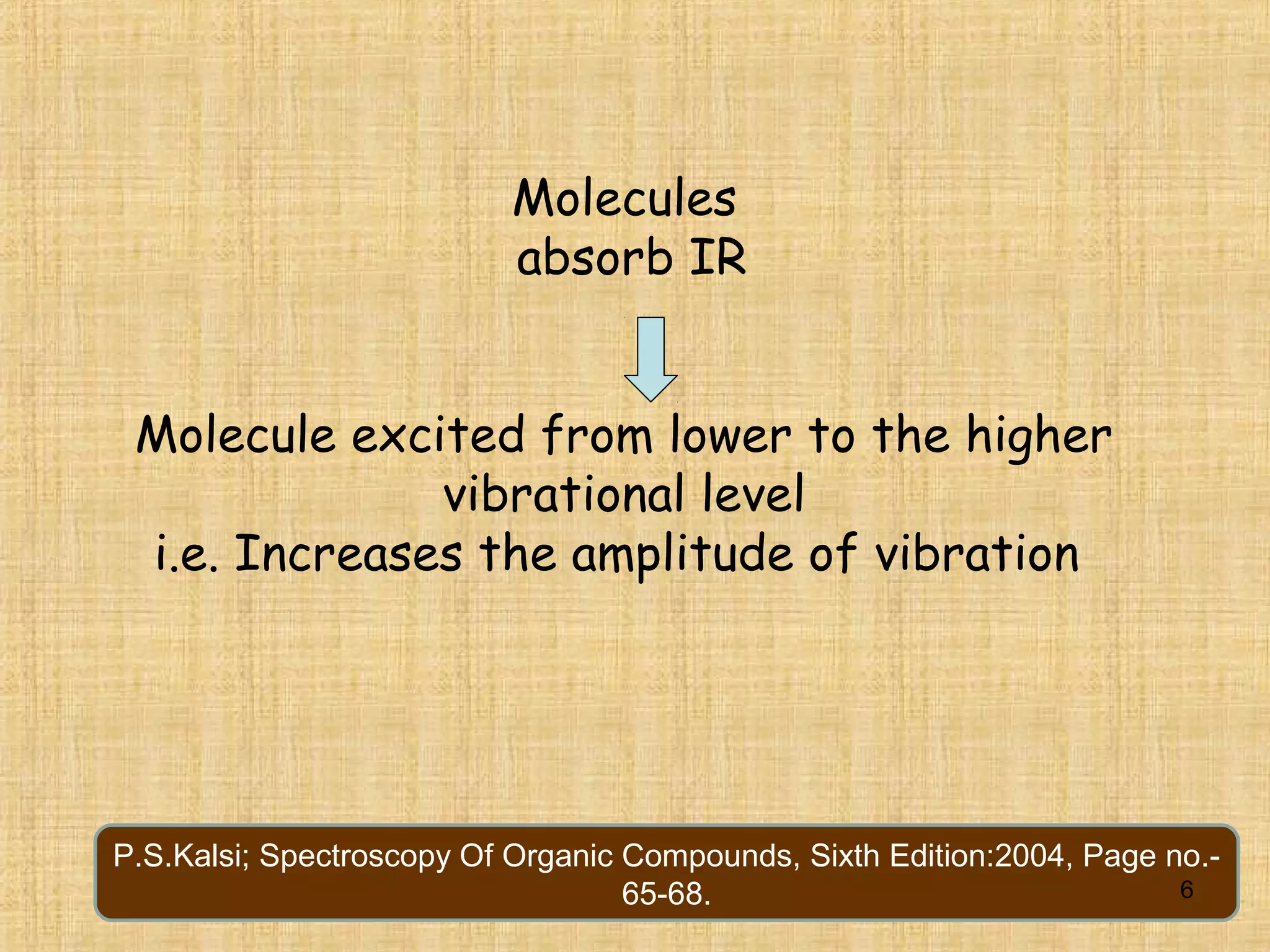 Molecules
absorb IR

Molecule excited from lower to the higher vibrational level
i.e. Increases the amplitude of vibration

P.S.Kalsi; Spectroscopy Of Organic Compounds, Sixth Edition:2004, Page no.-65-68.

6